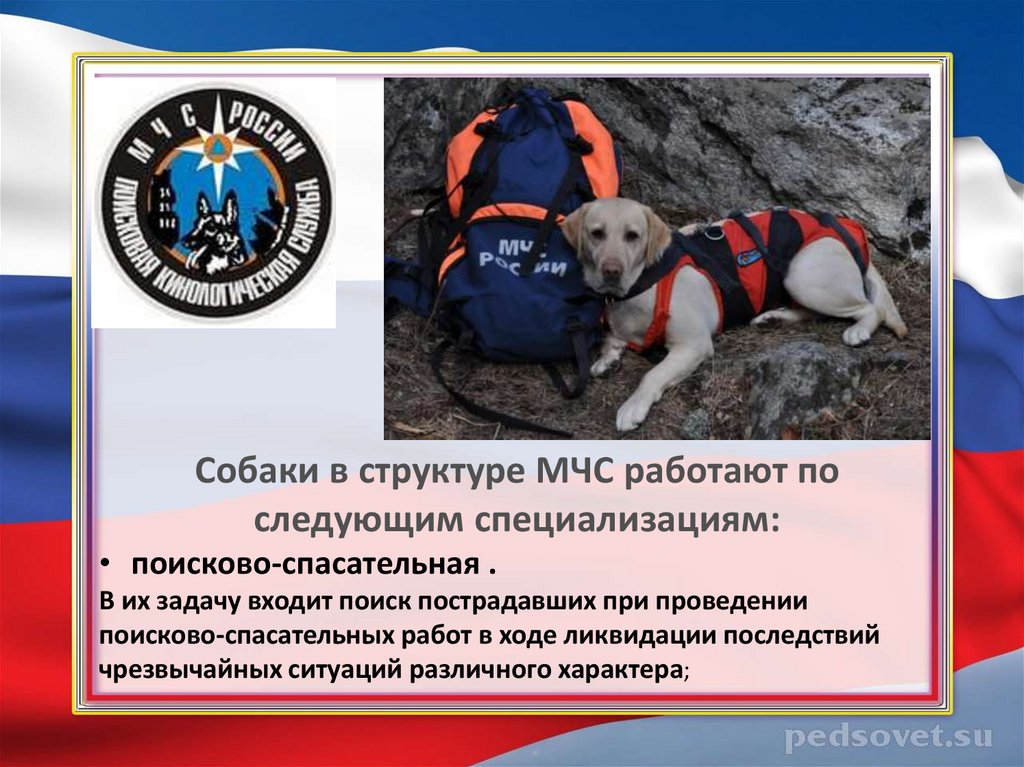 МЧС РОССИИ
ПОИСКОВАЯ КИНОЛОГИЧЕСКАЯ СЛУЖБА

МЧС РОССИИ

Собаки в структуре МЧС работают по следующим специализациям:

• поисково-спасательная .

В их задачу входит поиск пострадавших при проведении поисково-спасательных работ в ходе ликвидации последствий чрезвычайных ситуаций различного характера;

pedsovet.su